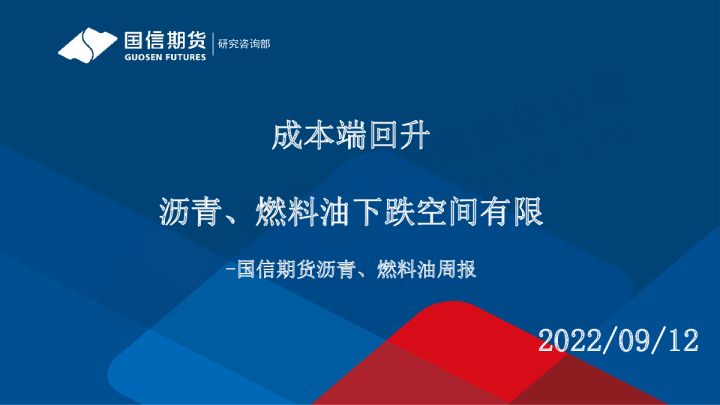 国信期货
GUOSEN FUTURES
研究咨询部

成本端回升

沥青、燃料油下跌空间有限

-国信期货沥青、燃料油周报

2022/09/12